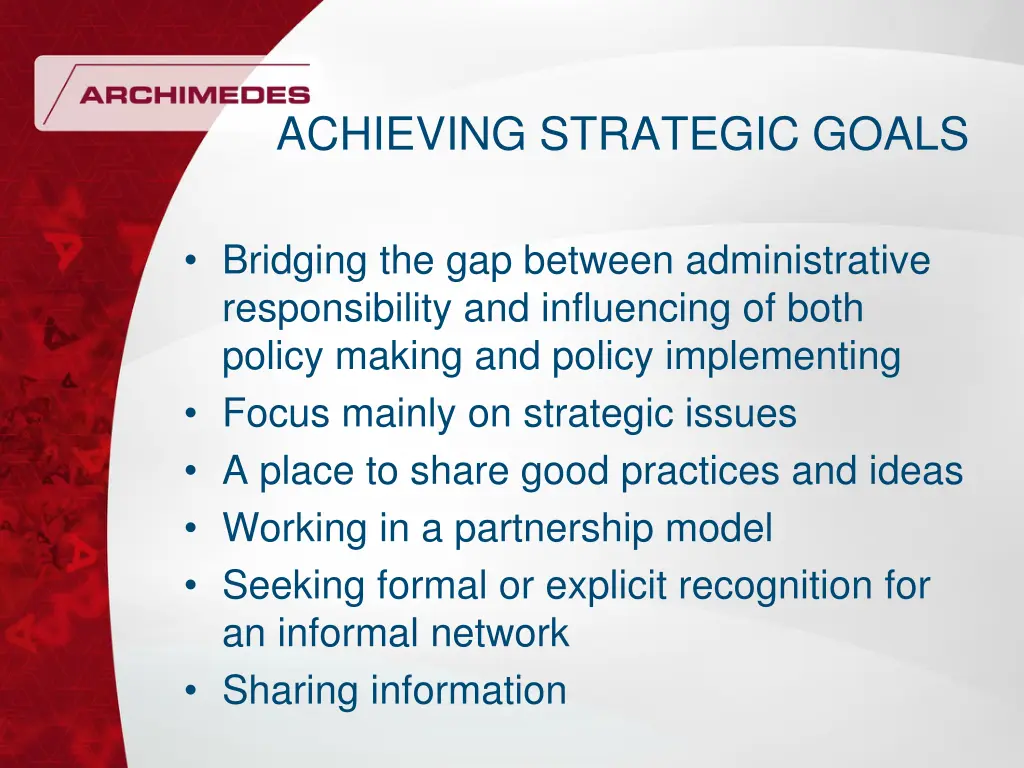 ARCHIMEDES

ACHIEVING STRATEGIC GOALS

• Bridging the gap between administrative responsibility and influencing of both policy making and policy implementing
• Focus mainly on strategic issues
• A place to share good practices and ideas
• Working in a partnership model
• Seeking formal or explicit recognition for an informal network
• Sharing information